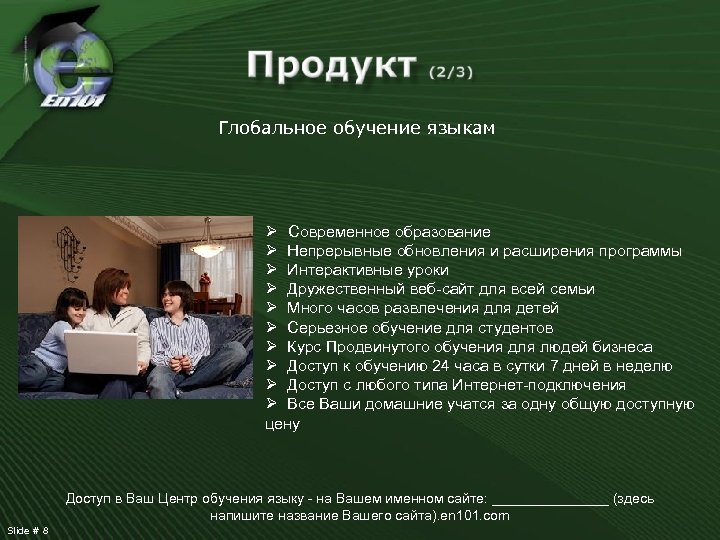 En101

Продукт (2/3)

Глобальное обучение языкам

➢ Современное образование
➢ Непрерывные обновления и расширения программы
➢ Интерактивные уроки
➢ Дружественный веб-сайт для всей семьи
➢ Много часов развлечения для детей
➢ Серьезное обучение для студентов
➢ Курс Продвинутого обучения для людей бизнеса
➢ Доступ к обучению 24 часа в сутки 7 дней в неделю
➢ Доступ с любого типа Интернет-подключения
➢ Все Ваши домашние учатся за одну общую доступную цену

Доступ в Ваш Центр обучения языку - на Вашем именном сайте: _______________ (здесь напишите название Вашего сайта).en101.com

Slide # 8